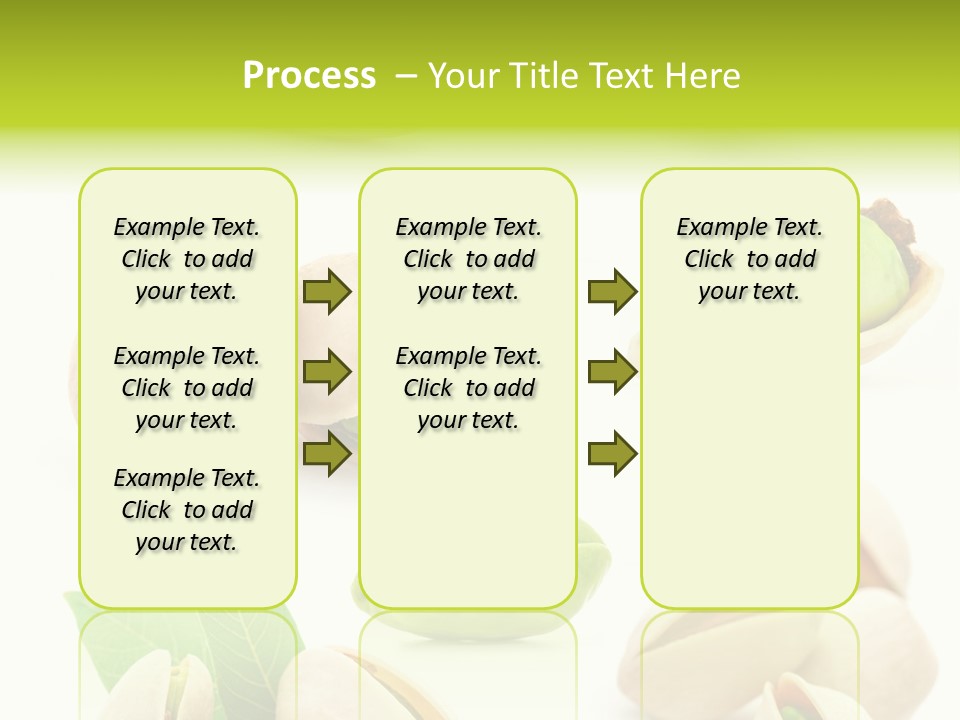 Process – Your Title Text Here

Example Text. Click to add your text.

Example Text. Click to add your text.

Example Text. Click to add your text.

Example Text. Click to add your text.

Example Text. Click to add your text.

Example Text. Click to add your text.